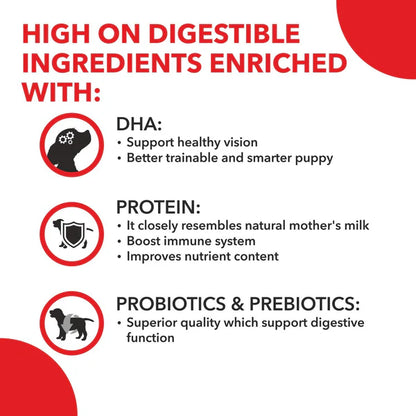 HIGH ON DIGESTIBLE INGREDIENTS ENRICHED WITH:

DHA:
• Support healthy vision
• Better trainable and smarter puppy

PROTEIN:
• It closely resembles natural mother's milk
• Boost immune system
• Improves nutrient content

PROBIOTICS & PREBIOTICS:
• Superior quality which support digestive function